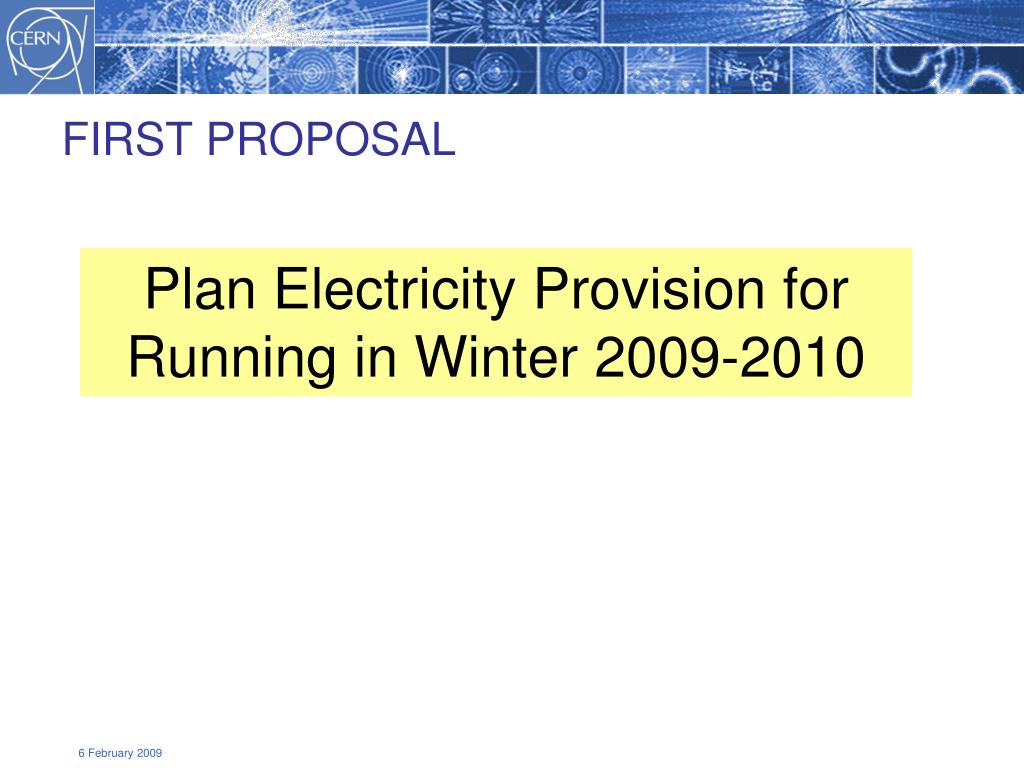 CERN

FIRST PROPOSAL

Plan Electricity Provision for Running in Winter 2009-2010

6 February 2009